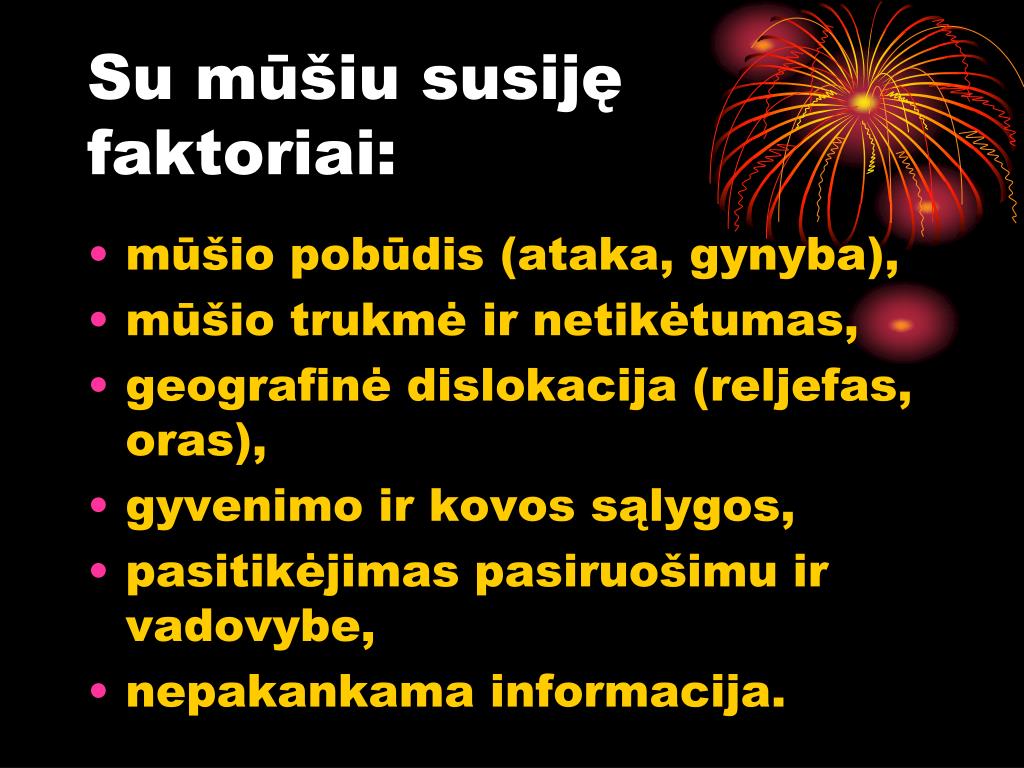 Su mūšiu susiję faktoriai:

• mūšio pobūdis (ataka, gynyba),
• mūšio trukmė ir netikėtumas,
• geografinė dislokacija (reljefas, oras),
• gyvenimo ir kovos sąlygos,
• pasitikėjimas pasiruošimu ir vadovybe,
• nepakankama informacija.